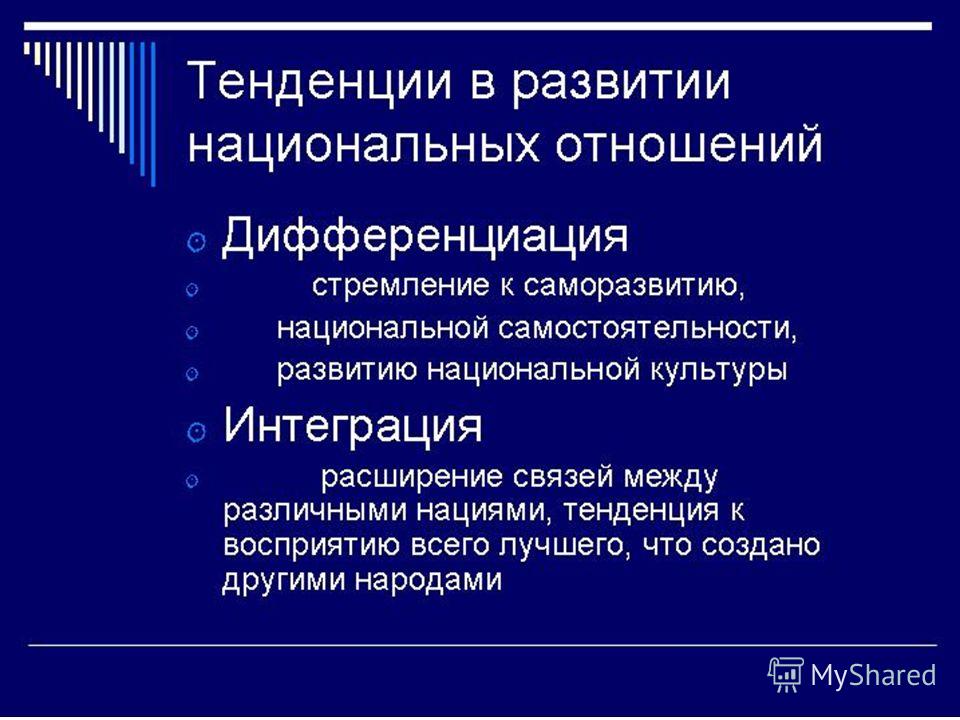 Тенденции в развитии национальных отношений

Дифференциация

стремление к саморазвитию,

национальной самостоятельности,

развитию национальной культуры

Интеграция

расширение связей между различными нациями, тенденция к восприятию всего лучшего, что создано другими народами

MyShared